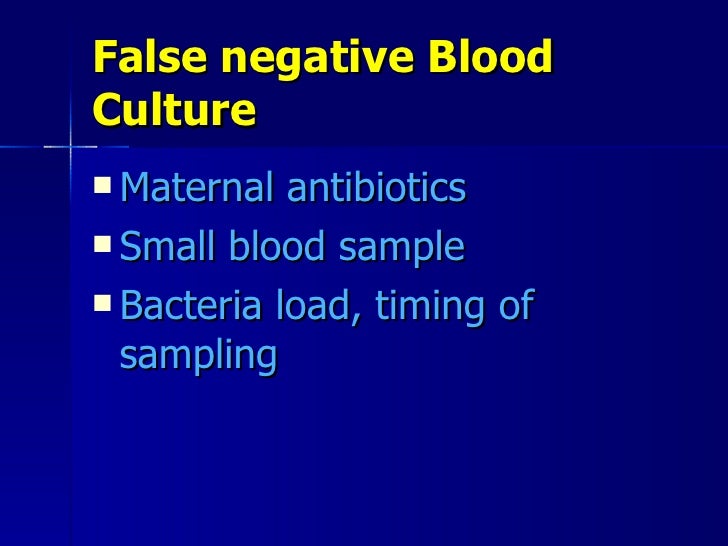 False negative Blood Culture

- Maternal antibiotics
- Small blood sample
- Bacteria load, timing of sampling